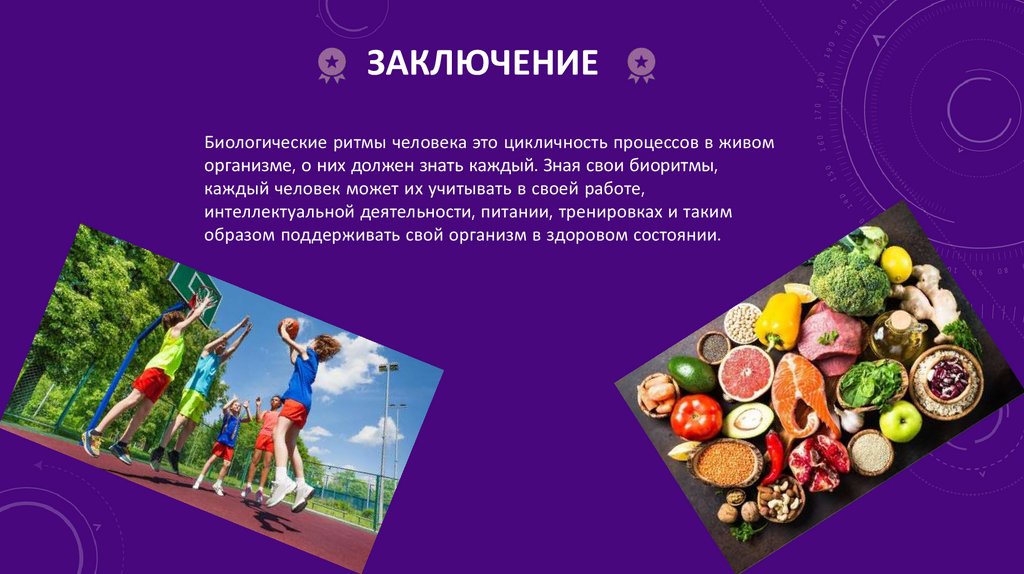 ЗАКЛЮЧЕНИЕ

Биологические ритмы человека это цикличность процессов в живом организме, о них должен знать каждый. Зная свои биоритмы, каждый человек может их учитывать в своей работе, интеллектуальной деятельности, питании, тренировках и таким образом поддерживать свой организм в здоровом состоянии.